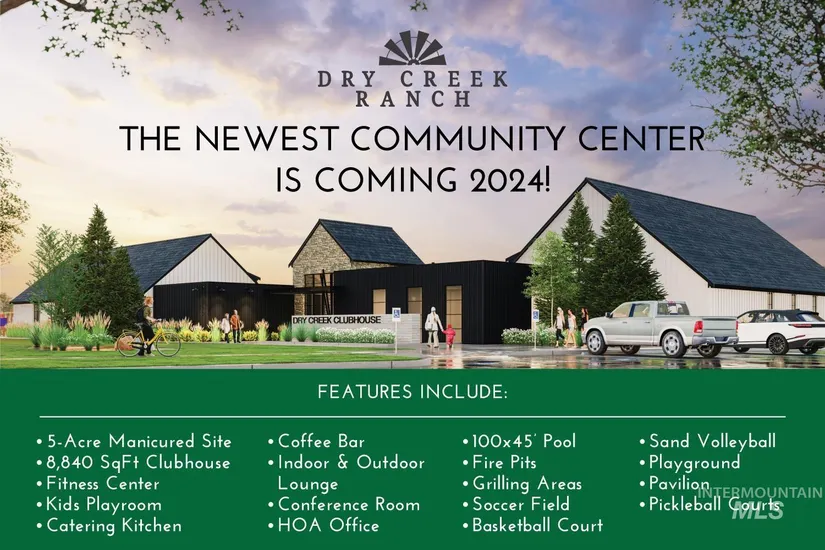 DRY CREEK RANCH

THE NEWEST COMMUNITY CENTER IS COMING 2024!

DRY CREEK CLUBHOUSE

FEATURES INCLUDE:

• 5-Acre Manicured Site
• 8,840 SqFt Clubhouse
• Fitness Center
• Kids Playroom
• Catering Kitchen

• Coffee Bar
• Indoor & Outdoor Lounge
• Conference Room
• HOA Office

• 100x45' Pool
• Fire Pits
• Grilling Areas
• Soccer Field
• Basketball Court

• Sand Volleyball
• Playground
• Pavilion
• Pickleball Courts

INTERMOUNTAIN MLS